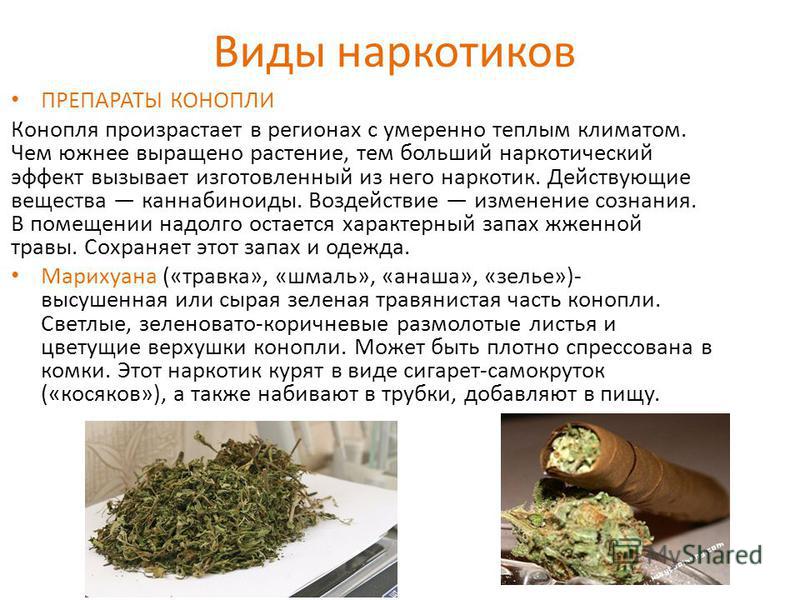 Виды наркотиков

• ПРЕПАРАТЫ КОНОПЛИ

Конопля произрастает в регионах с умеренно теплым климатом. Чем южнее выращено растение, тем больший наркотический эффект вызывает изготовленный из него наркотик. Действующие вещества — каннабиноиды. Воздействие — изменение сознания. В помещении надолго остается характерный запах жженной травы. Сохраняет этот запах и одежда.

• Марихуана («травка», «шмаль», «анаша», «зелье»)- высушенная или сырая зеленая травянистая часть конопли. Светлые, зеленовато-коричневые размолотые листья и цветущие верхушки конопли. Может быть плотно спрессована в комки. Этот наркотик курят в виде сигарет-самокруток («косяков»), а также набивают в трубки, добавляют в пищу.

MyShared